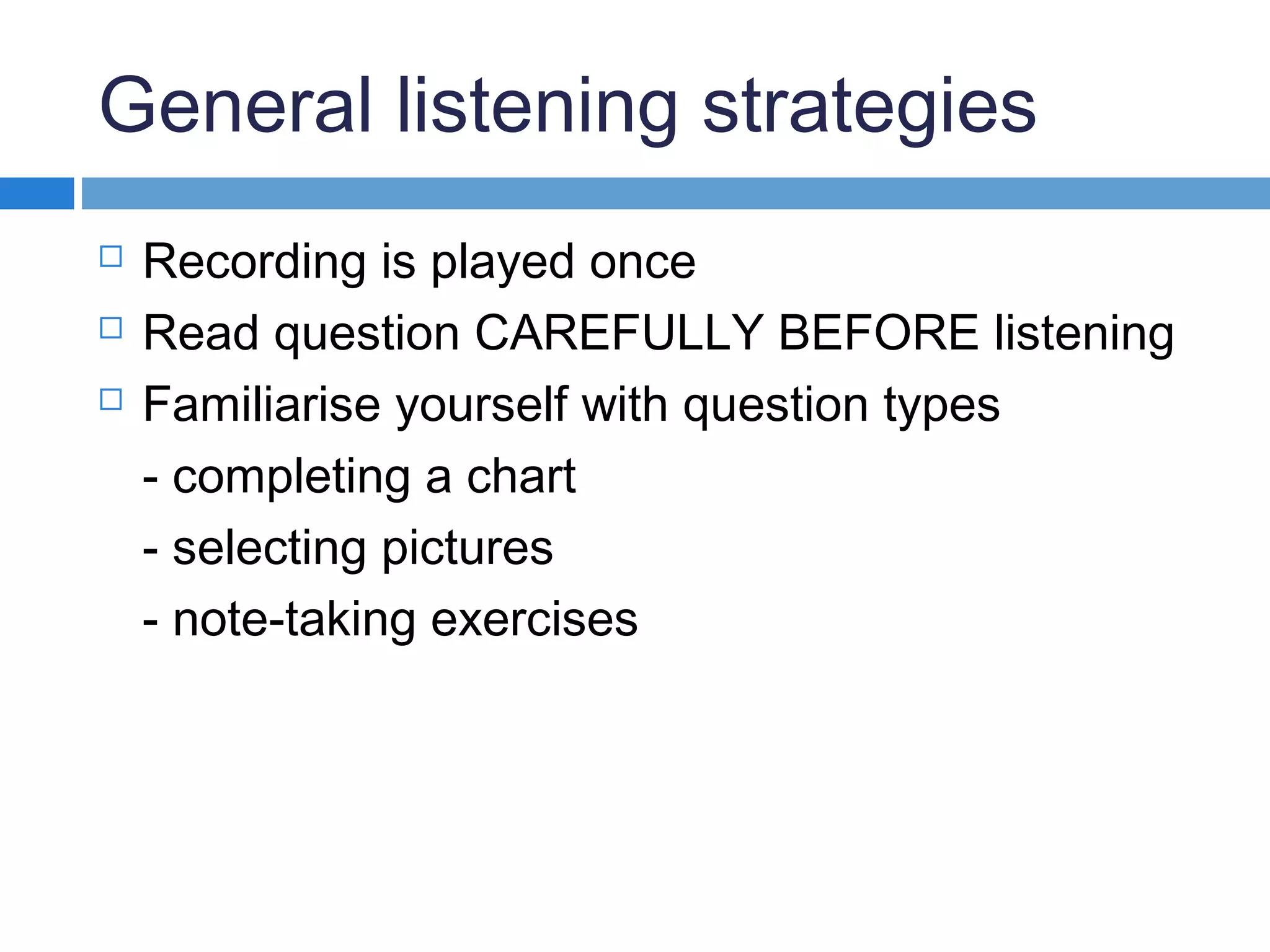 General listening strategies

□ Recording is played once
□ Read question CAREFULLY BEFORE listening
□ Familiarise yourself with question types
- completing a chart
- selecting pictures
- note-taking exercises